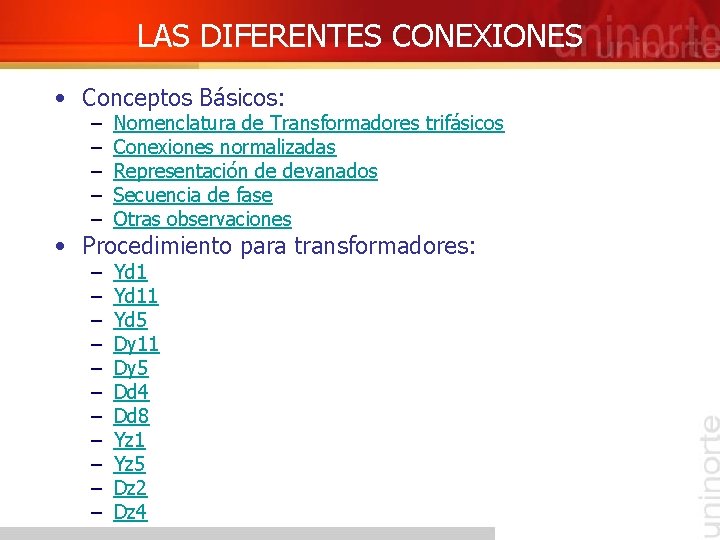 LAS DIFERENTES CONEXIONES

uninorte

• Conceptos Básicos:
– Nomenclatura de Transformadores trifásicos
– Conexiones normalizadas
– Representación de devanados
– Secuencia de fase
– Otras observaciones
• Procedimiento para transformadores:
– Yd1
– Yd11
– Yd5
– Dy11
– Dy5
– Dd4
– Dd8
– Yz1
– Yz5
– Dz2
– Dz4

uninorte